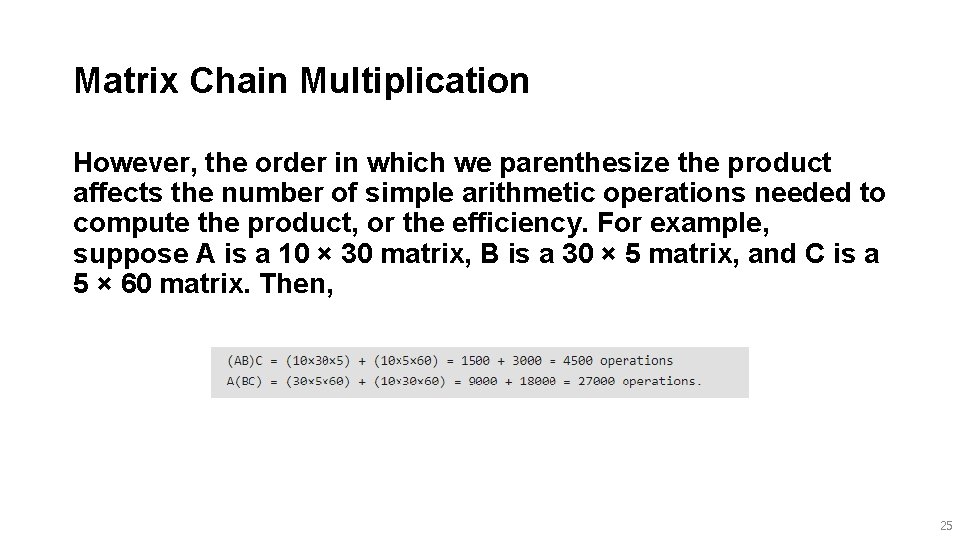 Matrix Chain Multiplication

However, the order in which we parenthesize the product affects the number of simple arithmetic operations needed to compute the product, or the efficiency. For example, suppose A is a 10 × 30 matrix, B is a 30 × 5 matrix, and C is a 5 × 60 matrix. Then,

(AB)C = (10×30×5) + (10×5×60) = 1500 + 3000 = 4500 operations
A(BC) = (30×5×60) + (10×30×60) = 9000 + 18000 = 27000 operations.

25